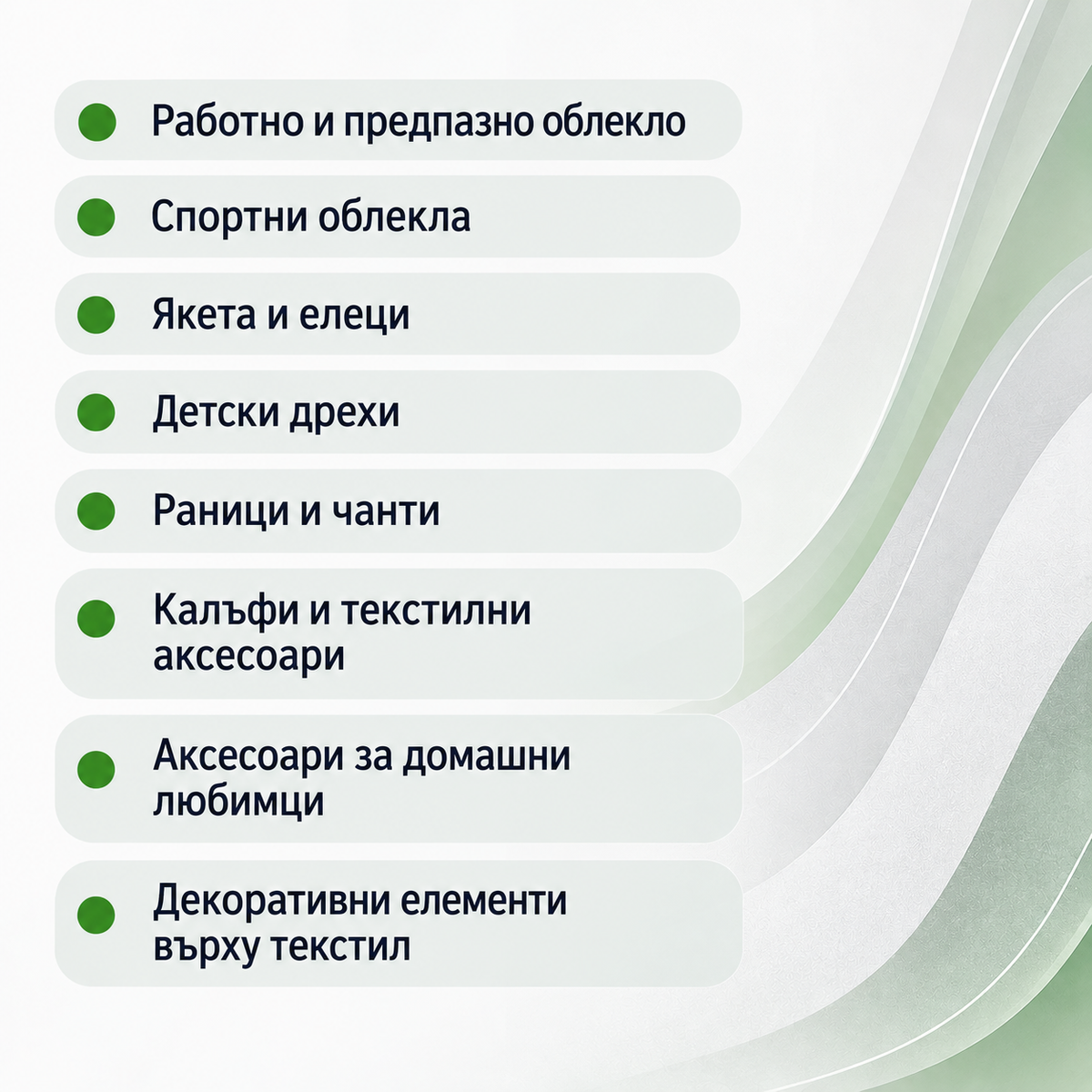 Работно и предпазно облекло

Спортни облекла

Якета и елеци

Детски дрехи

Раници и чанти

Калъфи и текстилни аксесоари

Аксесоари за домашни любимци

Декоративни елементи върху текстил